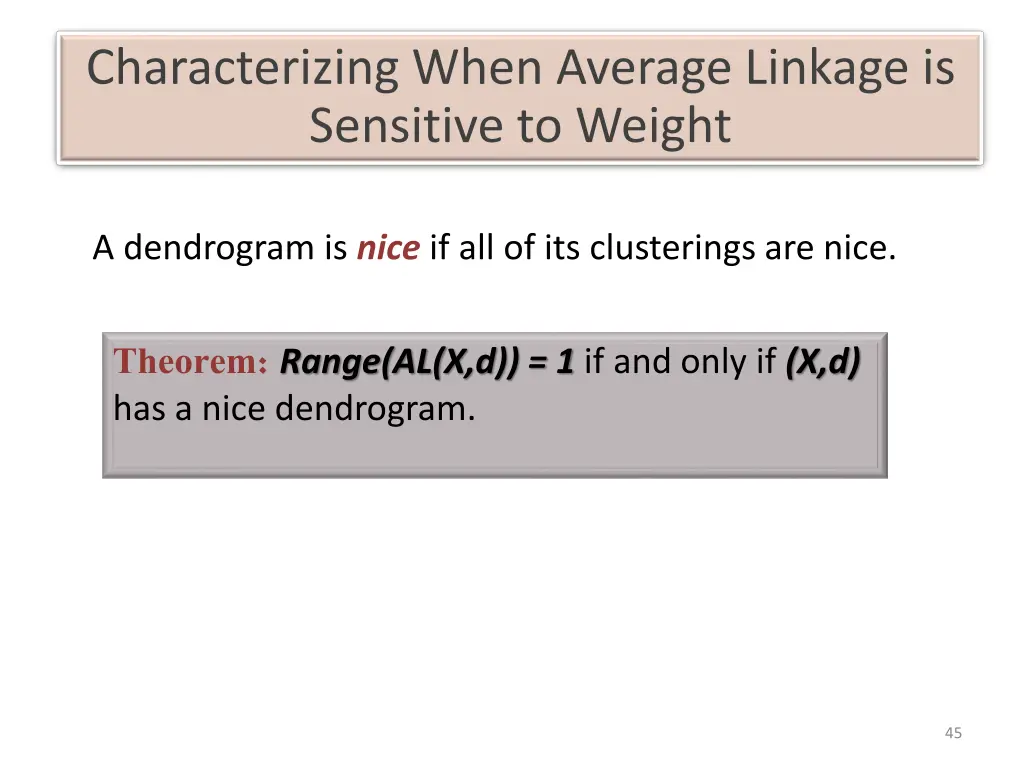 Characterizing When Average Linkage is Sensitive to Weight

A dendrogram is nice if all of its clusterings are nice.

Theorem: Range(AL(X,d)) = 1 if and only if (X,d) has a nice dendrogram.

45